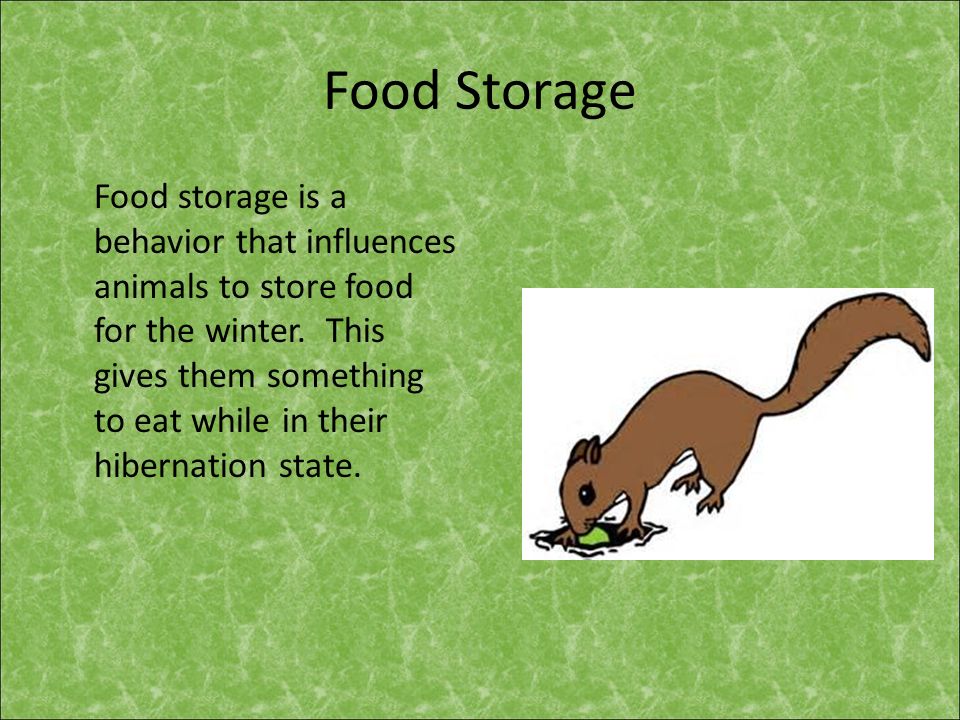 Food Storage

Food storage is a behavior that influences animals to store food for the winter.  This gives them something to eat while in their hibernation state.